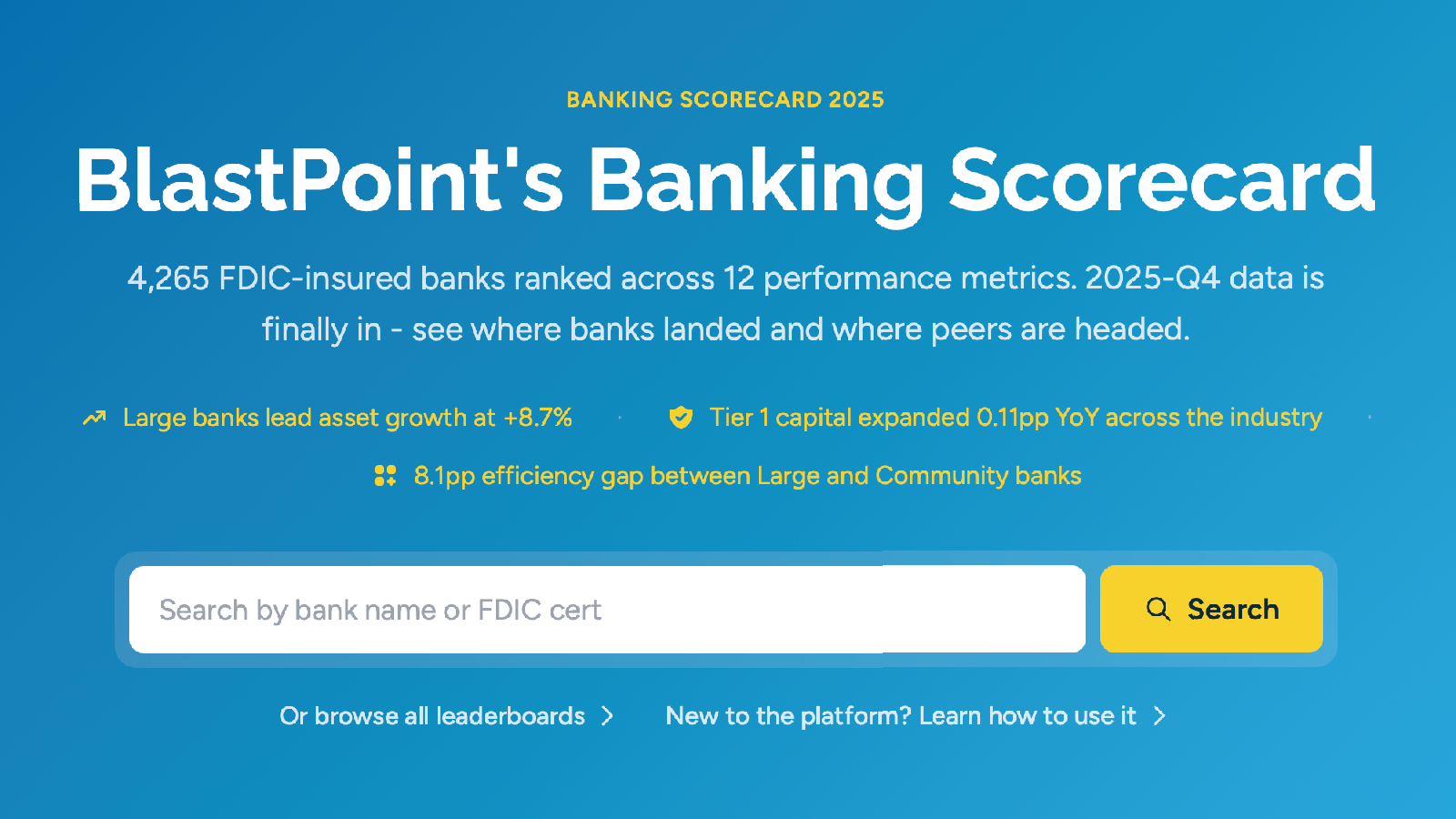 BANKING SCORECARD 2025

BlastPoint's Banking Scorecard

4,265 FDIC-insured banks ranked across 12 performance metrics. 2025-Q4 data is finally in - see where banks landed and where peers are headed.

Large banks lead asset growth at +8.7%

Tier 1 capital expanded 0.11pp YoY across the industry

8.1pp efficiency gap between Large and Community banks

Search by bank name or FDIC cert

Search

Or browse all leaderboards

New to the platform? Learn how to use it